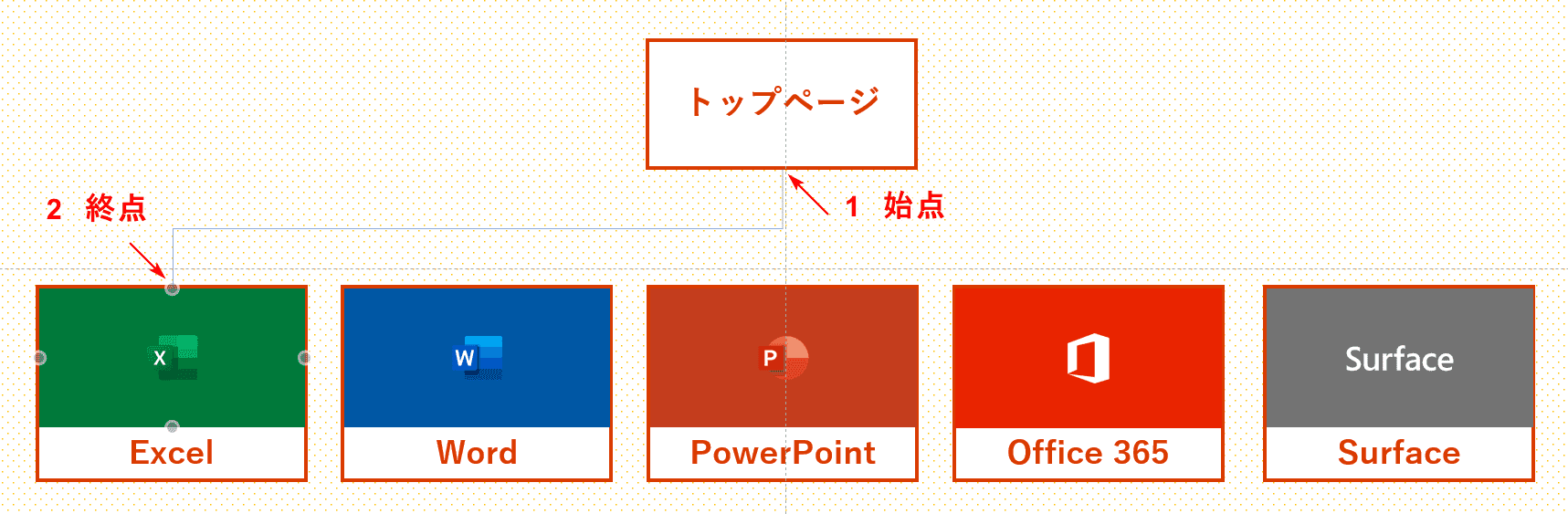 トップページ

2 終点

1 始点

X

Excel

W

Word

P

PowerPoint

Office 365

Surface

Surface